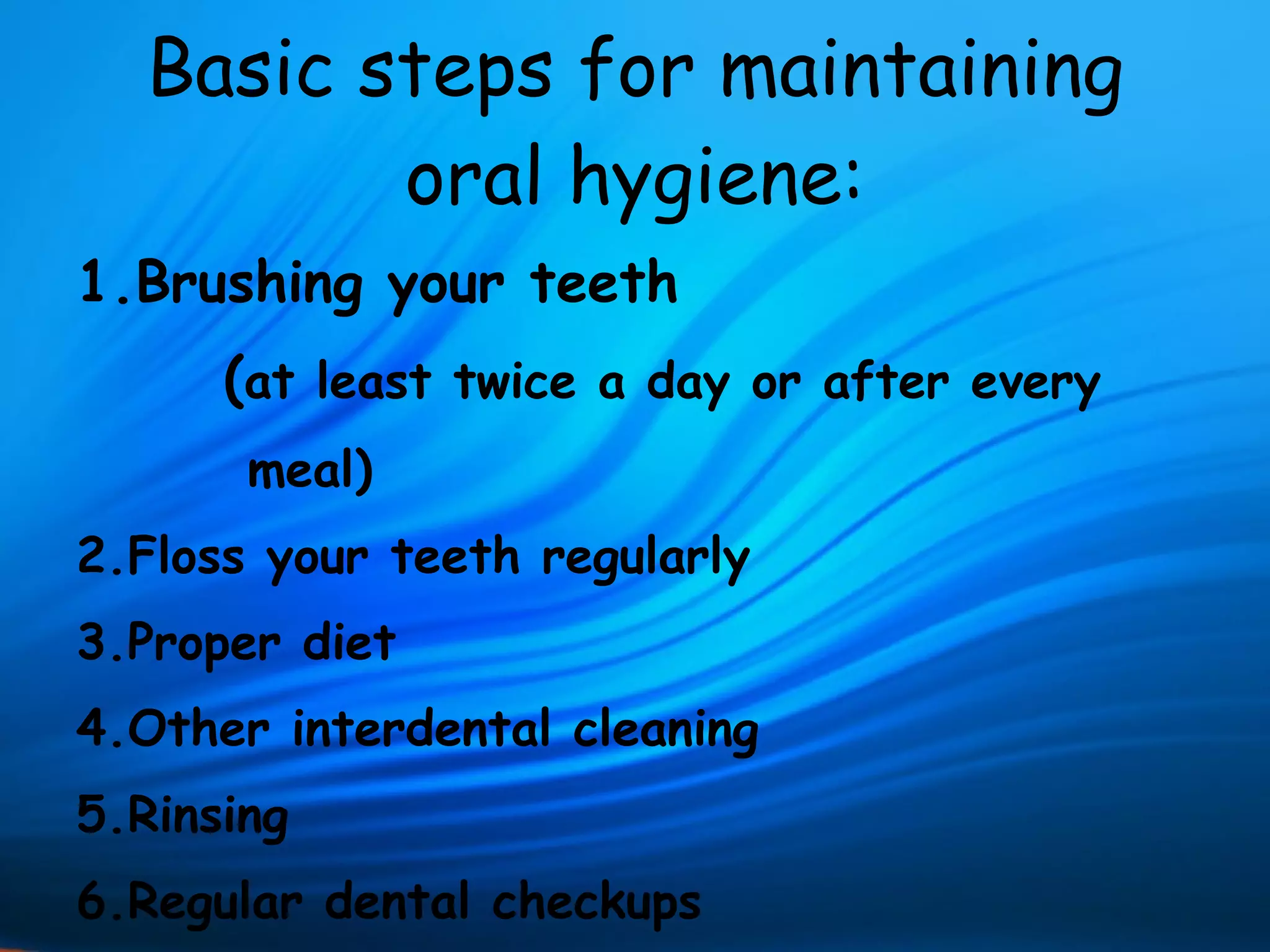 Basic steps for maintaining oral hygiene:

1.Brushing your teeth

(at least twice a day or after every meal)

2.Floss your teeth regularly

3.Proper diet

4.Other interdental cleaning

5.Rinsing

6.Regular dental checkups